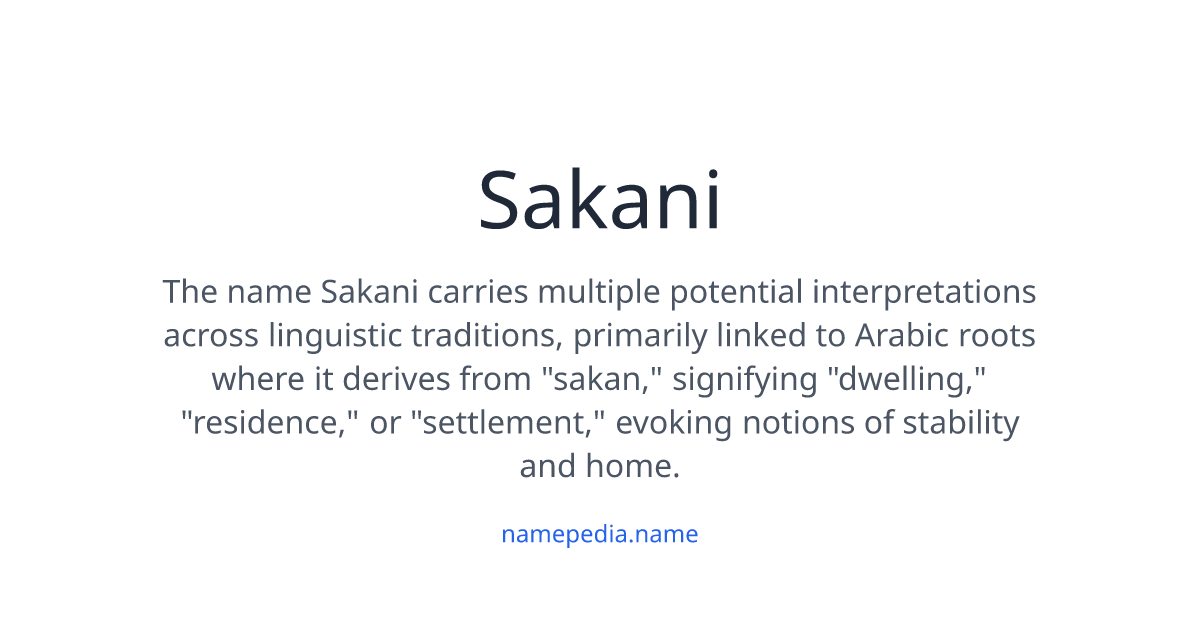 Sakani

The name Sakani carries multiple potential interpretations across linguistic traditions, primarily linked to Arabic roots where it derives from "sakan," signifying "dwelling," "residence," or "settlement," evoking notions of stability and home.

namepedia.name